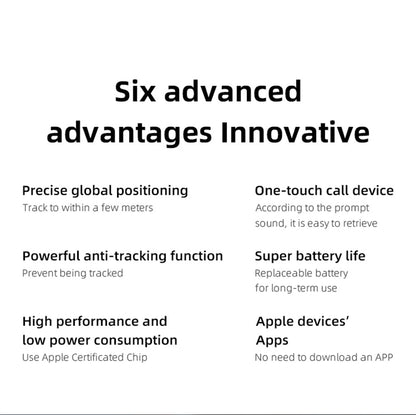 Six advanced advantages Innovative

Precise global positioning
Track to within a few meters

Powerful anti-tracking function
Prevent being tracked

High performance and low power consumption
Use Apple Certificated Chip

One-touch call device
According to the prompt sound, it is easy to retrieve

Super battery life
Replaceable battery for long-term use

Apple devices' Apps
No need to download an APP